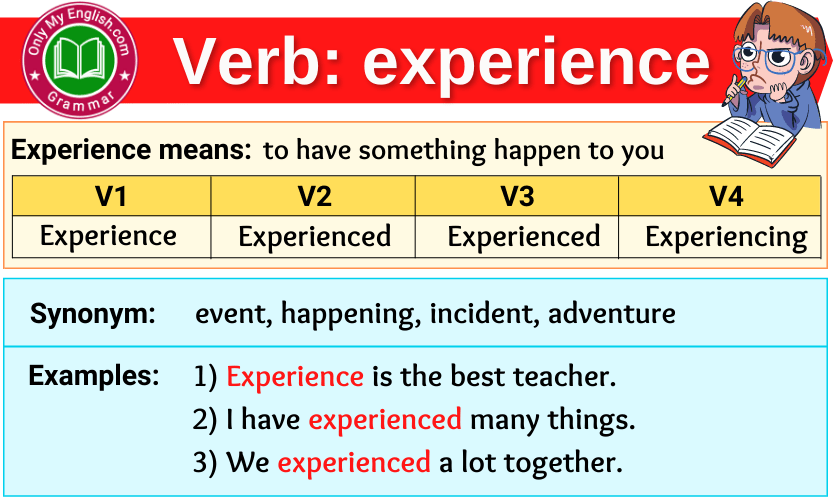 Only My English.com
Grammar

Verb: experience

Experience means: to have something happen to you

| V1 | V2 | V3 | V4 |
|---|---|---|---|
| Experience | Experienced | Experienced | Experiencing |

Synonym: event, happening, incident, adventure

Examples: 1) Experience is the best teacher.
2) I have experienced many things.
3) We experienced a lot together.